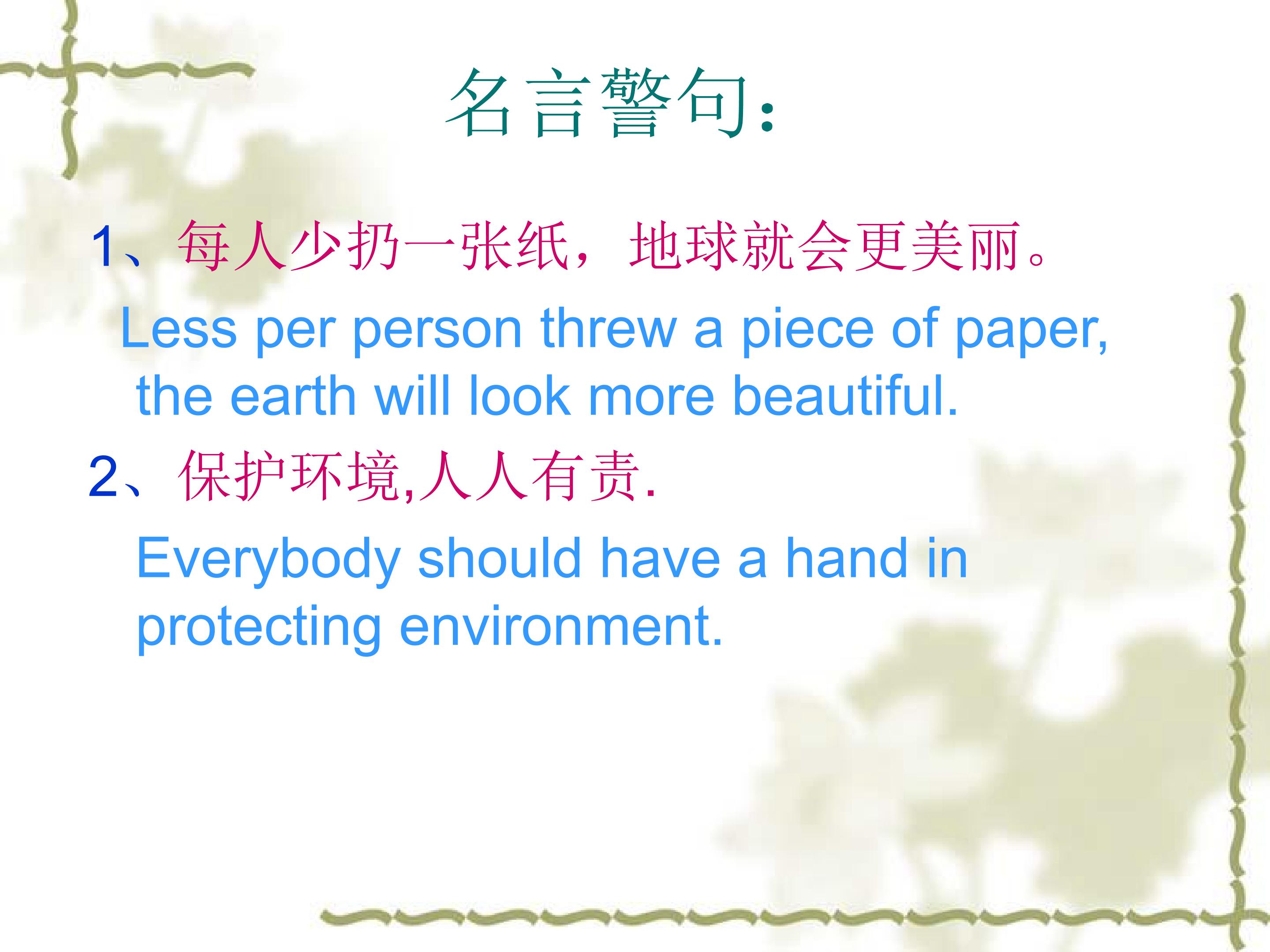 名言警句:

1、每人少扔一张纸，地球就会更美丽。

Less per person threw a piece of paper, the earth will look more beautiful.

2、保护环境,人人有责.

Everybody should have a hand in protecting environment.